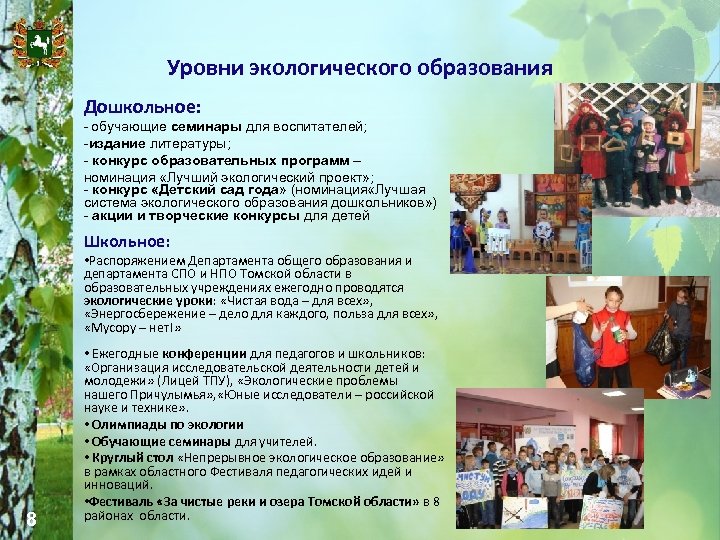 Уровни экологического образования

Дошкольное:
- обучающие семинары для воспитателей;
-издание литературы;
- конкурс образовательных программ – номинация «Лучший экологический проект»;
- конкурс «Детский сад года» (номинация«Лучшая система экологического образования дошкольников»)
- акции и творческие конкурсы для детей

Школьное:
•Распоряжением Департамента общего образования и департамента СПО и НПО Томской области в образовательных учреждениях ежегодно проводятся экологические уроки: «Чистая вода – для всех», «Энергосбережение – дело для каждого, польза для всех», «Мусору – нет!»

• Ежегодные конференции для педагогов и школьников: «Организация исследовательской деятельности детей и молодежи» (Лицей ТПУ), «Экологические проблемы нашего Причулымья»,«Юные исследователи – российской науке и технике».
• Олимпиады по экологии
• Обучающие семинары для учителей.
• Круглый стол «Непрерывное экологическое образование» в рамках областного Фестиваля педагогических идей и инноваций.
•Фестиваль «За чистые реки и озера Томской области» в 8 районах области.

8